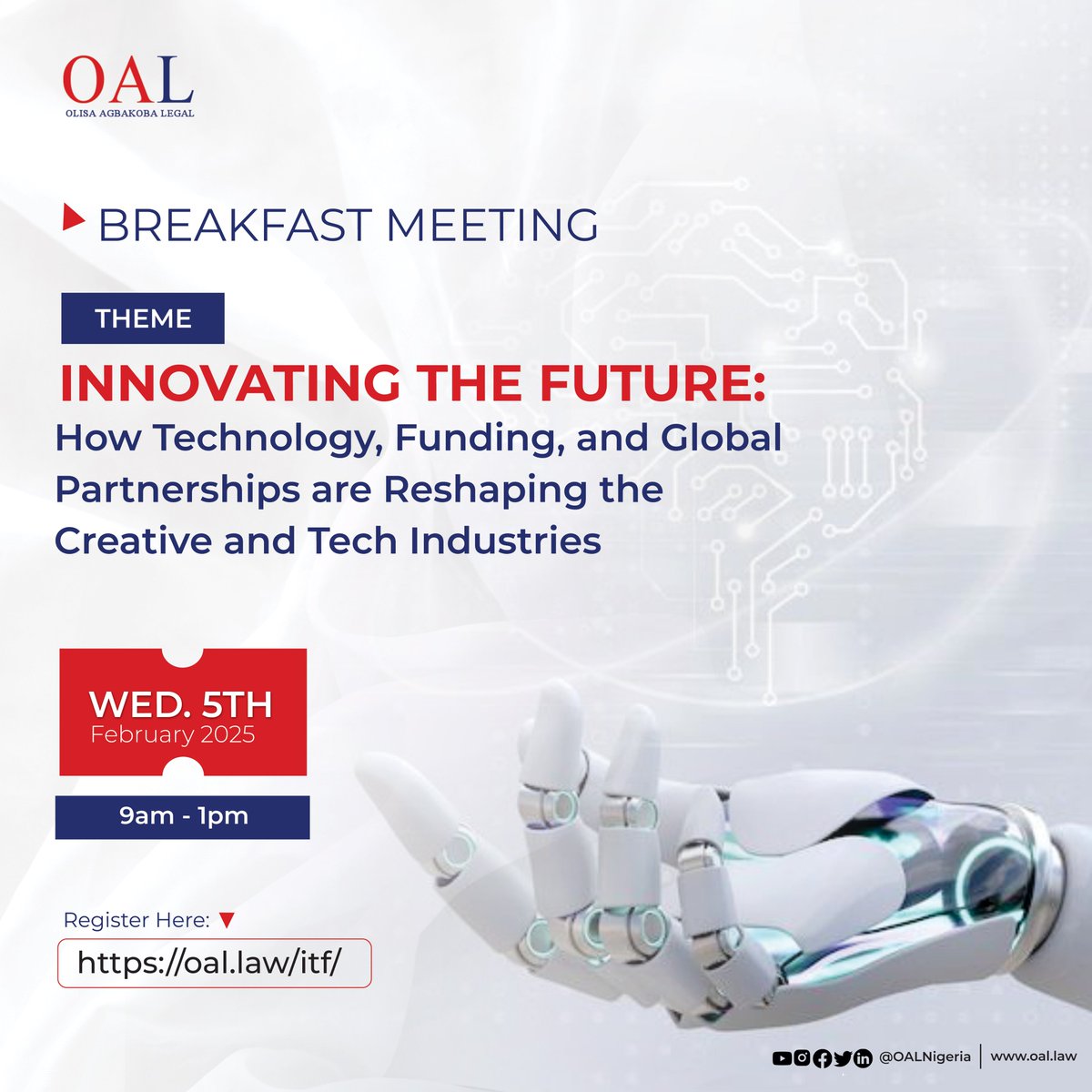 OAL
OLISA AGBAKOBA LEGAL

BREAKFAST MEETING

THEME

INNOVATING THE FUTURE:
How Technology, Funding, and Global Partnerships are Reshaping the Creative and Tech Industries

WED. 5TH
February 2025

9am - 1pm

Register Here:

https://oal.law/itf/

@OALNigeria | www.oal.law